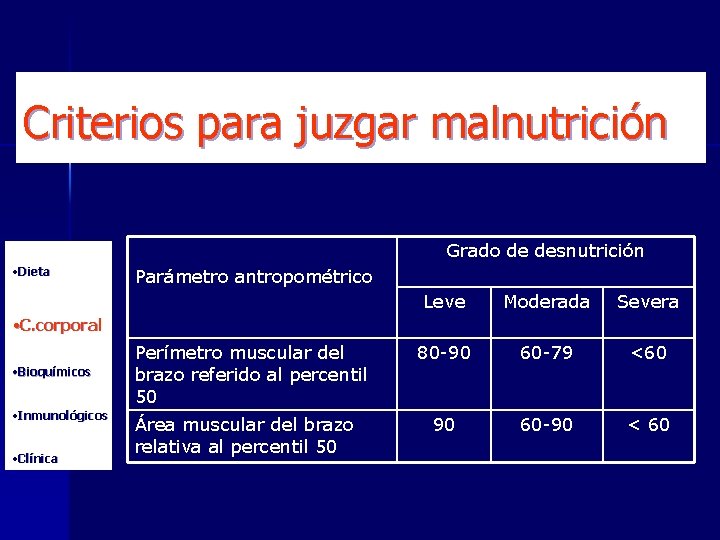 Criterios para juzgar malnutrición

•Dieta

•C.corporal

•Bioquímicos

•Inmunológicos

•Clínica

| Parámetro antropométrico | Grado de desnutrición | | |
|---|---|---|---|
| | Leve | Moderada | Severa |
| Perímetro muscular del brazo referido al percentil 50 | 80-90 | 60-79 | <60 |
| Área muscular del brazo relativa al percentil 50 | 90 | 60-90 | < 60 |